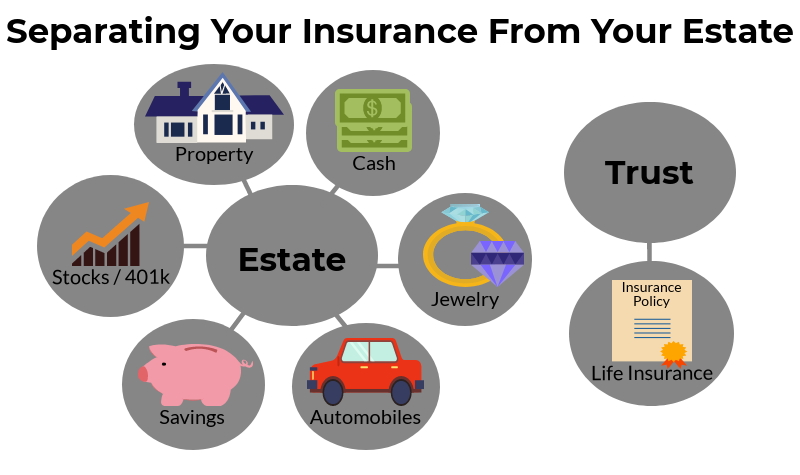 Separating Your Insurance From Your Estate

Property

Cash

Stocks / 401k

Estate

Jewelry

Savings

Automobiles

Trust

Insurance Policy

Life Insurance